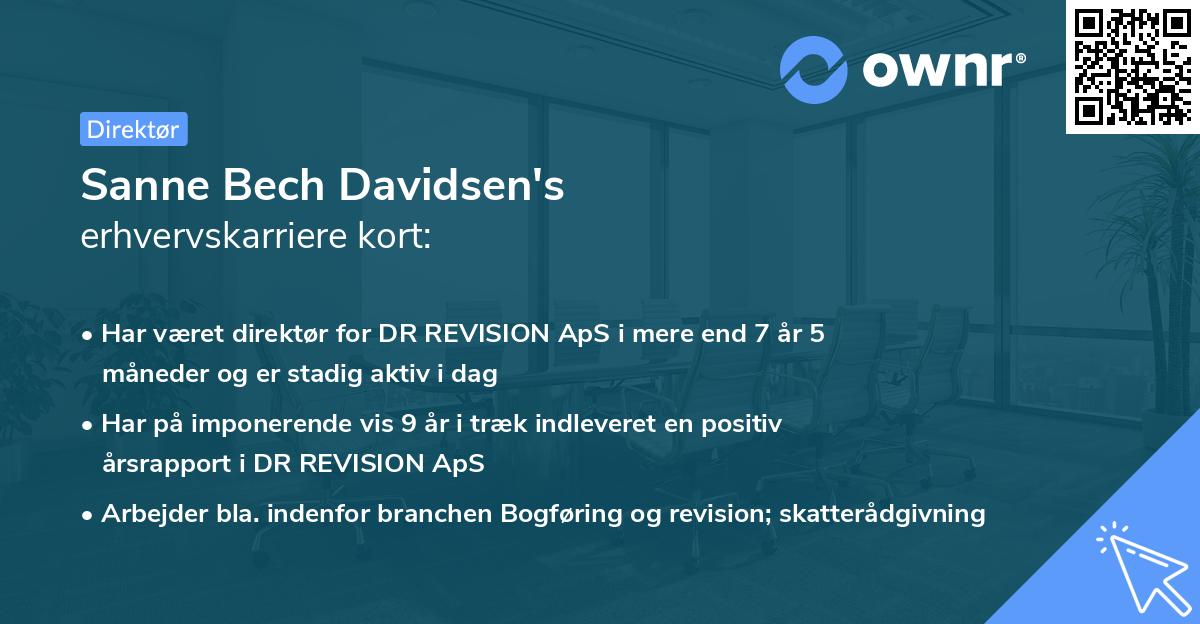 ownr®

Direktør

Sanne Bech Davidsen's
erhvervskarriere kort:

• Har været direktør for DR REVISION ApS i mere end 7 år 5 måneder og er stadig aktiv i dag

• Har på imponerende vis 9 år i træk indleveret en positiv årsrapport i DR REVISION ApS

• Arbejder bla. indenfor branchen Bogføring og revision; skatterådgivning